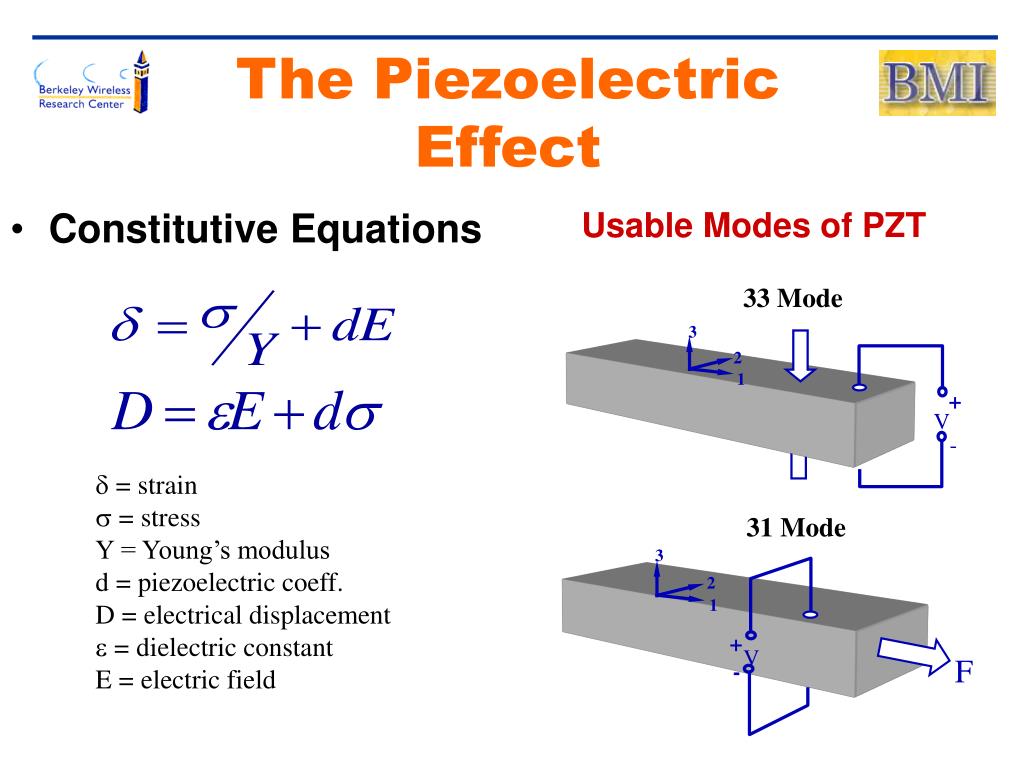 Berkeley Wireless Research Center

The Piezoelectric Effect

BMI

• Constitutive Equations

$\delta = \sigma/Y + dE$

$D = \varepsilon E + d\sigma$

δ = strain
σ = stress
Y = Young's modulus
d = piezoelectric coeff.
D = electrical displacement
ε = dielectric constant
E = electric field

Usable Modes of PZT

33 Mode

3
2
1
+
V
-

31 Mode

3
2
1
+
V
-
F